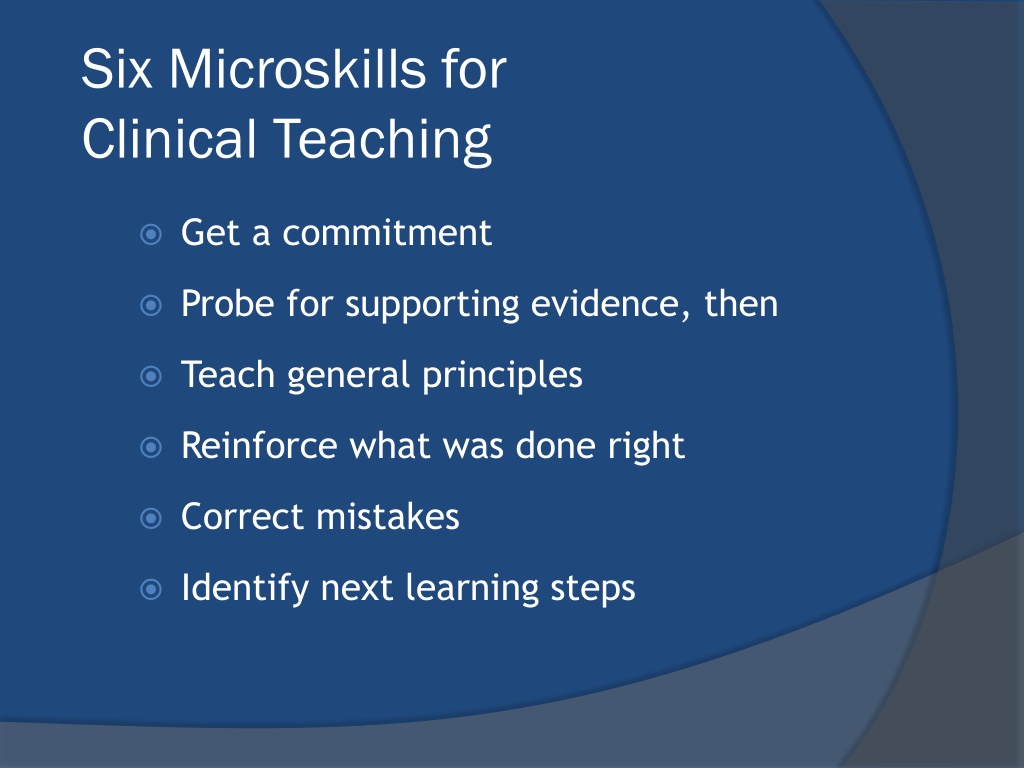 Six Microskills for Clinical Teaching

Get a commitment

Probe for supporting evidence, then

Teach general principles

Reinforce what was done right

Correct mistakes

Identify next learning steps